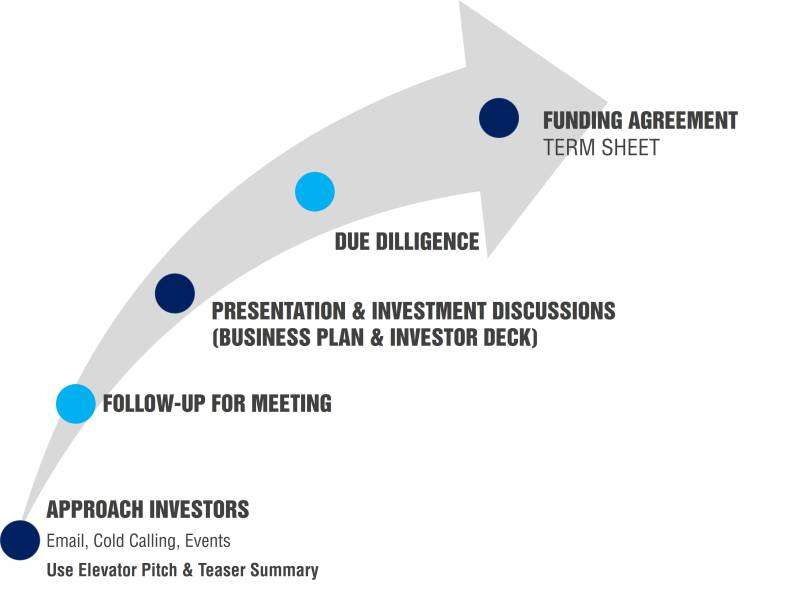 FUNDING AGREEMENT
TERM SHEET

DUE DILLIGENCE

PRESENTATION & INVESTMENT DISCUSSIONS
(BUSINESS PLAN & INVESTOR DECK)

FOLLOW-UP FOR MEETING

APPROACH INVESTORS
Email, Cold Calling, Events
Use Elevator Pitch & Teaser Summary